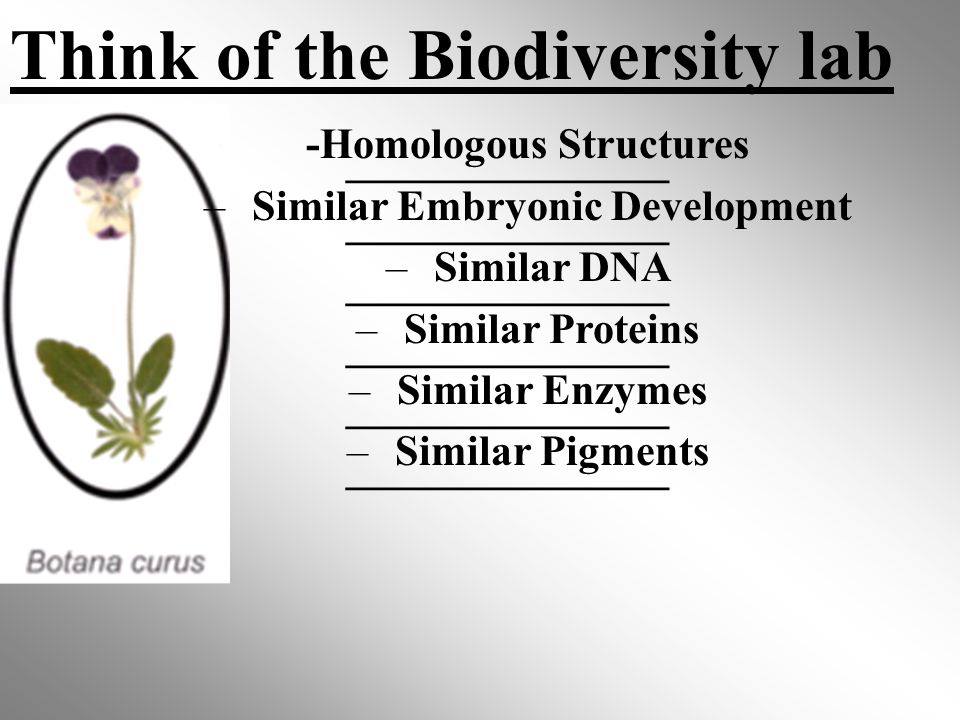 Think of the Biodiversity lab

-Homologous Structures

– Similar Embryonic Development

– Similar DNA

– Similar Proteins

– Similar Enzymes

– Similar Pigments

Botana curus